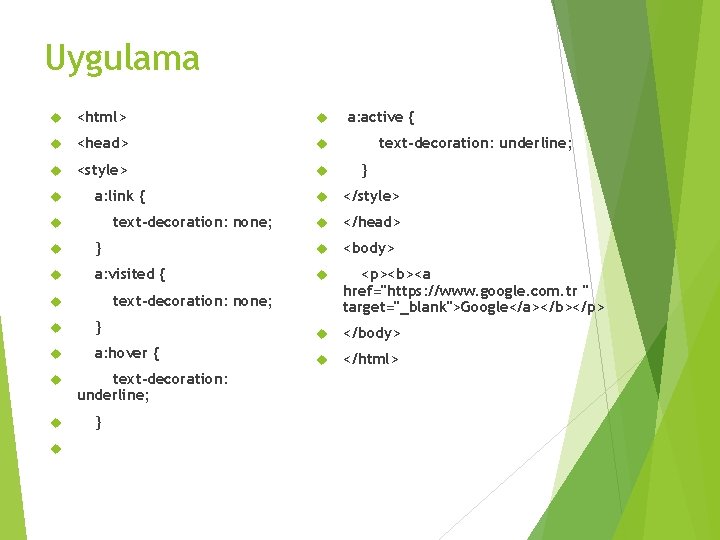 Uygulama

<html>

<head>

<style>

a:link {

text-decoration: none;

}

a:visited {

text-decoration: none;

}

a:hover {

text-decoration: underline;

}

a:active {

text-decoration: underline;

}

</style>

</head>

<body>

<p><b><a href="https://www.google.com.tr " target="_blank">Google</a></b></p>

</body>

</html>